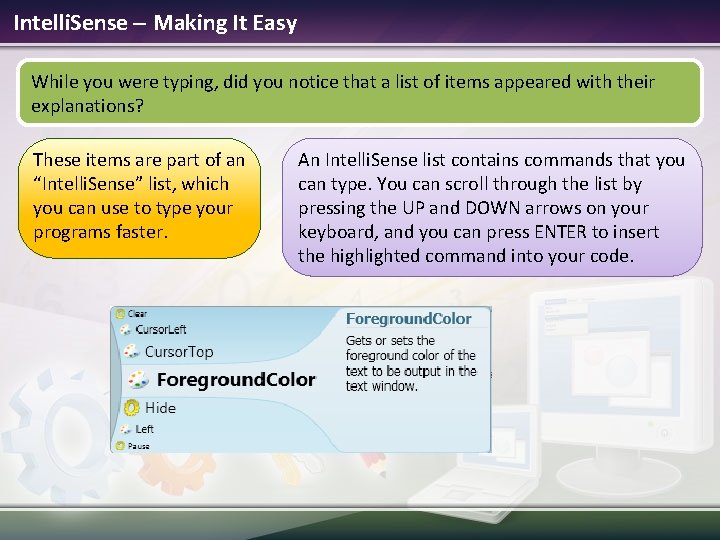 IntelliSense – Making It Easy

While you were typing, did you notice that a list of items appeared with their explanations?

These items are part of an “IntelliSense” list, which you can use to type your programs faster.

An IntelliSense list contains commands that you can type. You can scroll through the list by pressing the UP and DOWN arrows on your keyboard, and you can press ENTER to insert the highlighted command into your code.

Clear
CursorLeft
CursorTop
ForegroundColor
Hide
Left
Pause

ForegroundColor
Gets or sets the foreground color of the text to be output in the text window.